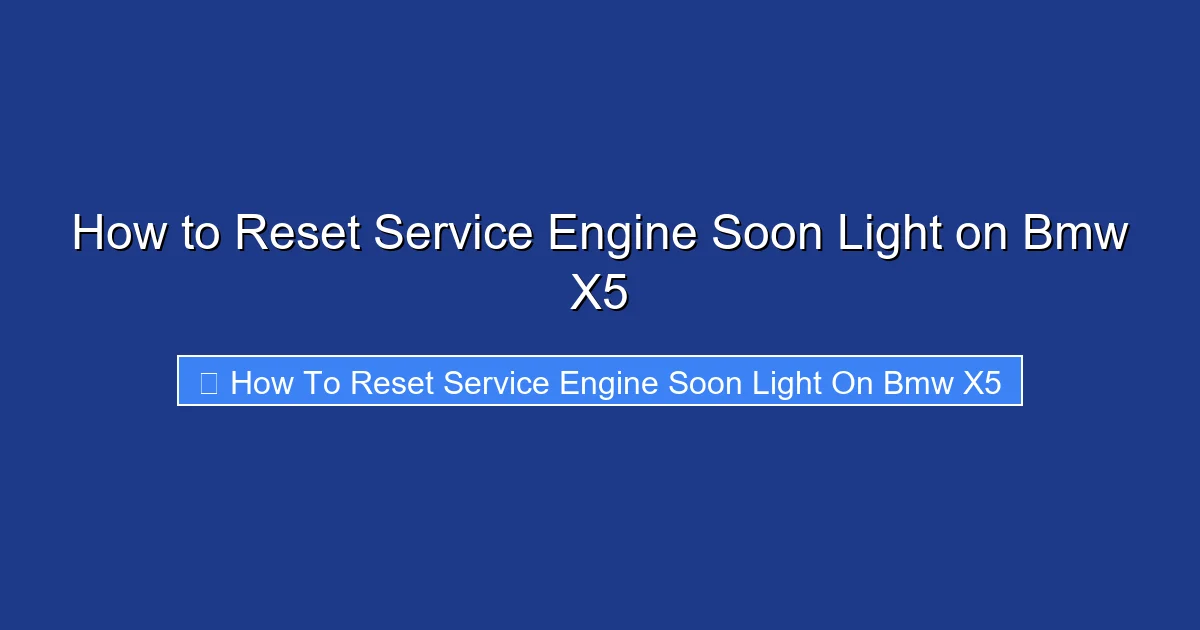 How to Reset Service Engine Soon Light on Bmw X5

How To Reset Service Engine Soon Light On Bmw X5